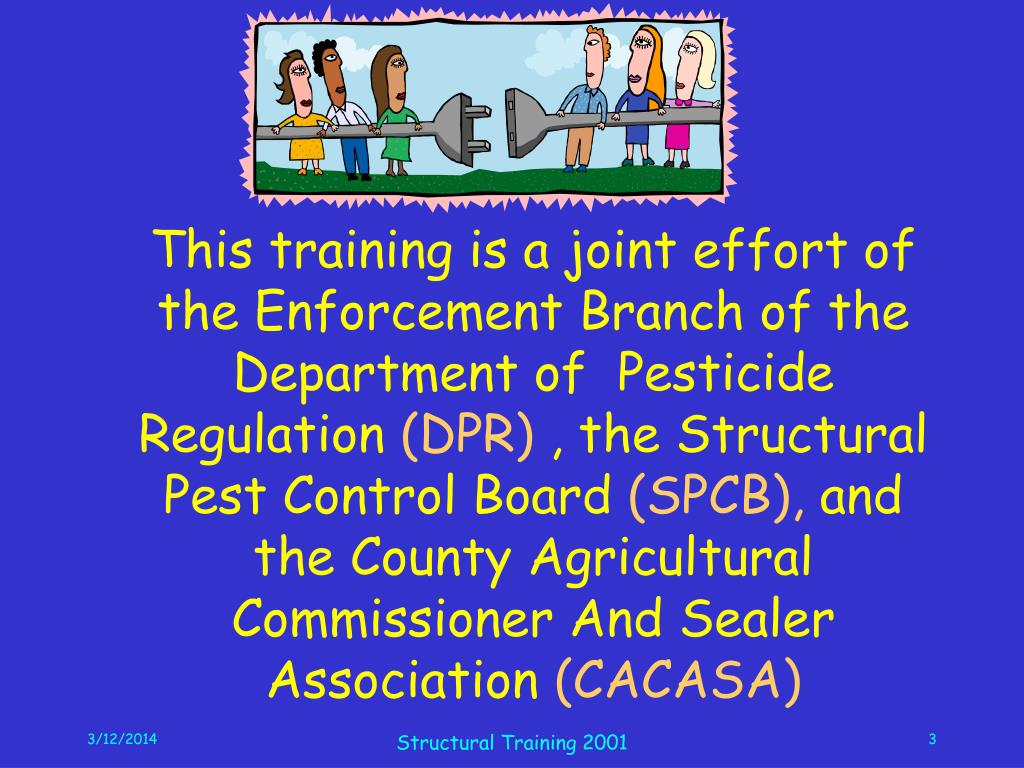 This training is a joint effort of the Enforcement Branch of the Department of Pesticide Regulation (DPR) , the Structural Pest Control Board (SPCB), and the County Agricultural Commissioner And Sealer Association (CACASA)

3/12/2014

Structural Training 2001

3